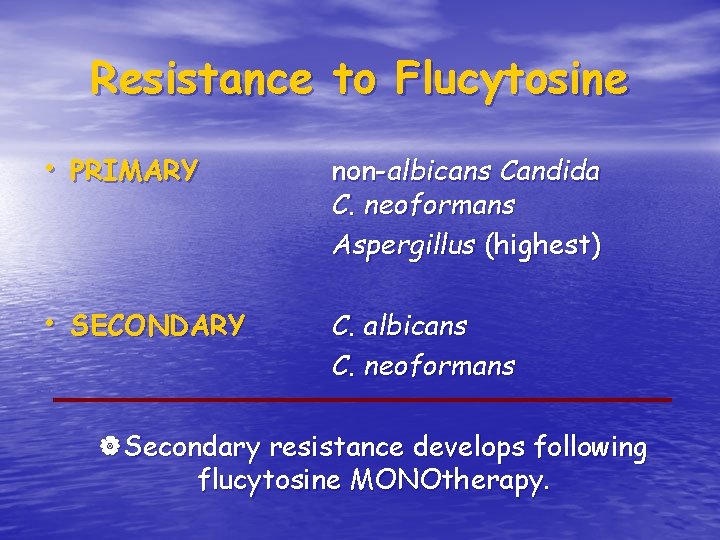 Resistance to Flucytosine

• PRIMARY non-albicans Candida
C. neoformans
Aspergillus (highest)

• SECONDARY C. albicans
C. neoformans

Secondary resistance develops following flucytosine MONOtherapy.